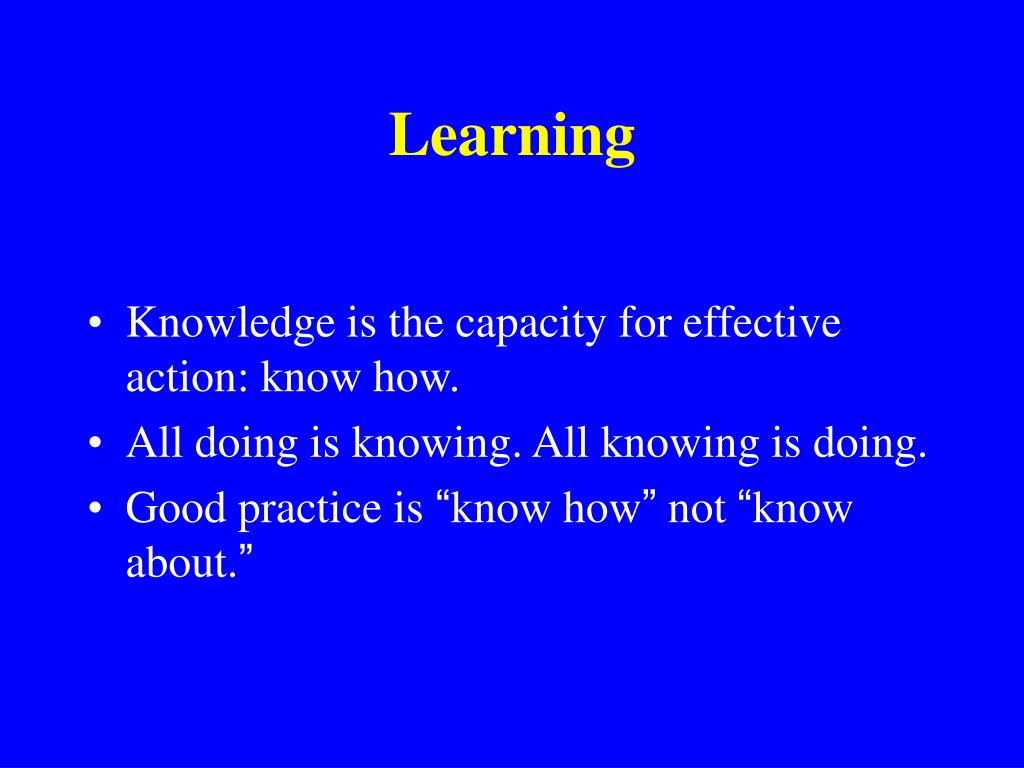 Learning

• Knowledge is the capacity for effective action: know how.
• All doing is knowing. All knowing is doing.
• Good practice is “know how” not “know about.”